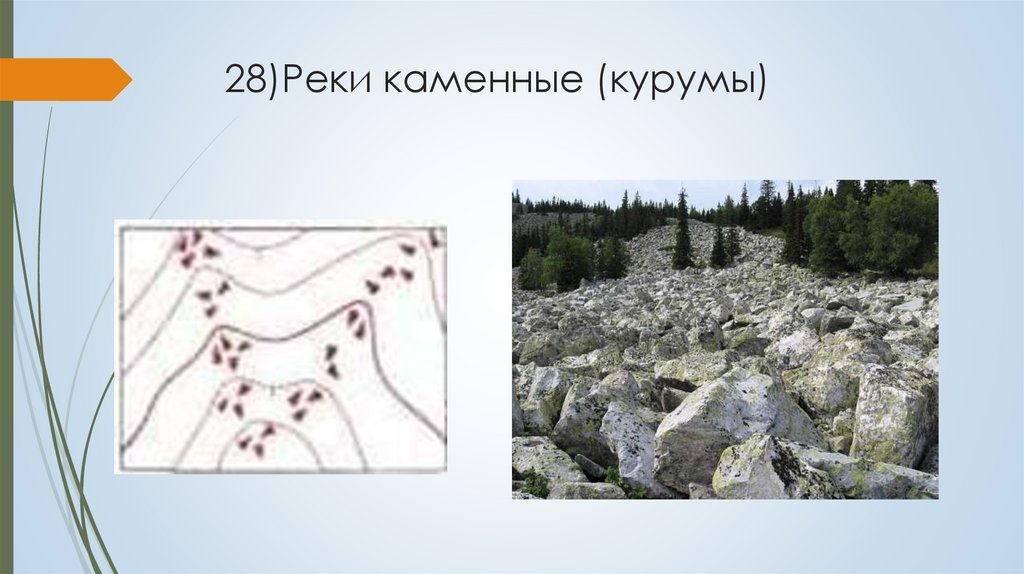 28)Реки каменные (курумы)